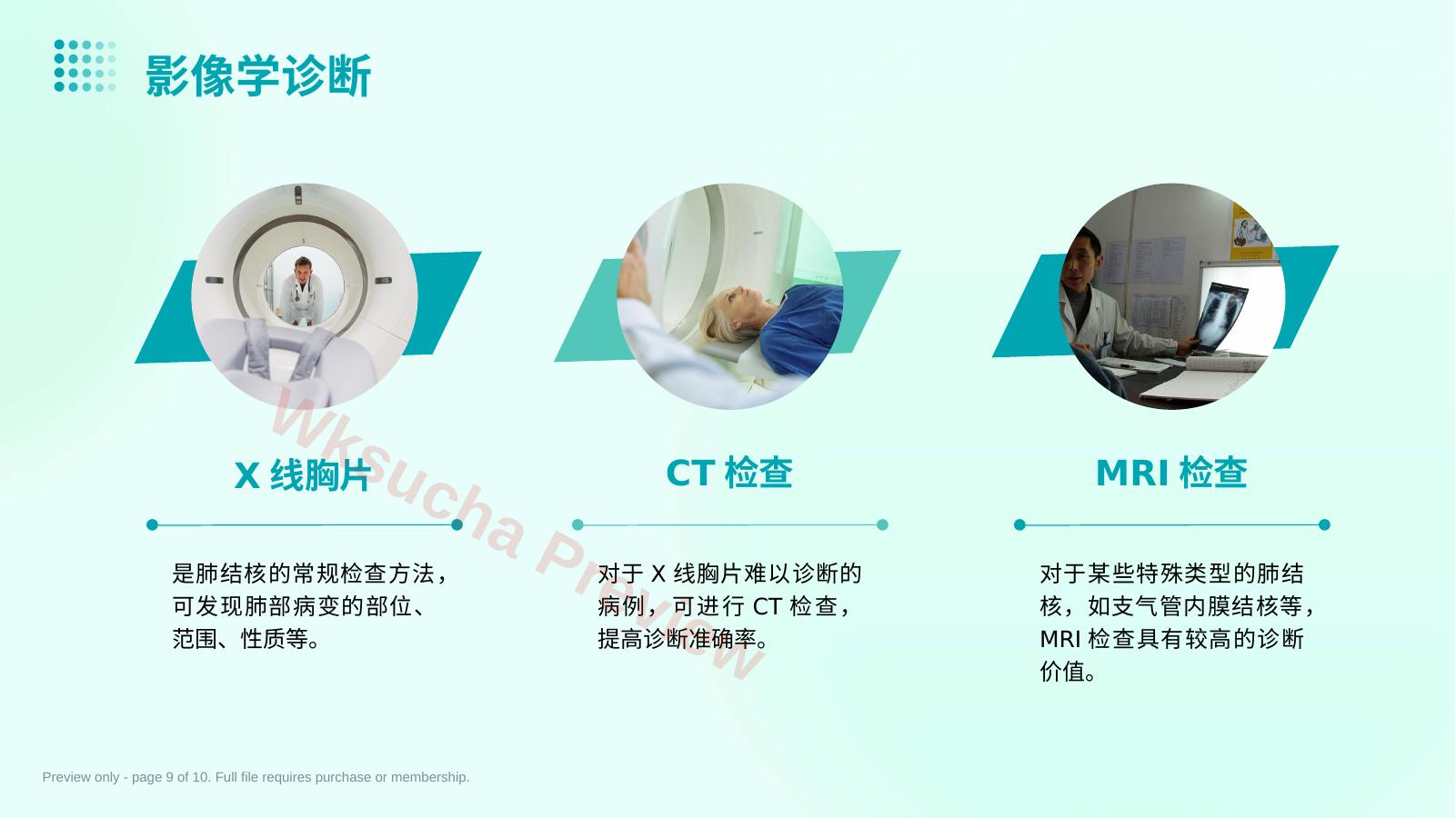 影像学诊断

X 线胸片

是肺结核的常规检查方法，可发现肺部病变的部位、范围、性质等。

CT 检查

对于 X 线胸片难以诊断的病例，可进行 CT 检查，提高诊断准确率。

MRI 检查

对于某些特殊类型的肺结核，如支气管内膜结核等，MRI 检查具有较高的诊断价值。

Wksucha Preview

Preview only - page 9 of 10. Full file requires purchase or membership.